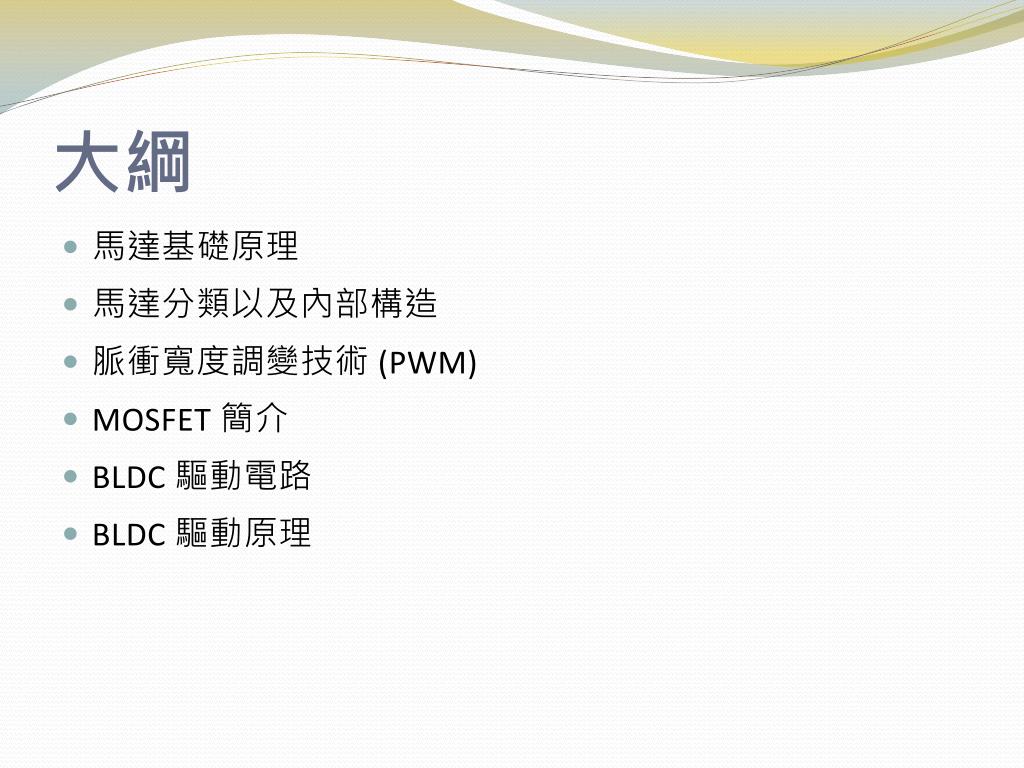 大綱

- 馬達基礎原理
- 馬達分類以及內部構造
- 脈衝寬度調變技術 (PWM)
- MOSFET 簡介
- BLDC 驅動電路
- BLDC 驅動原理